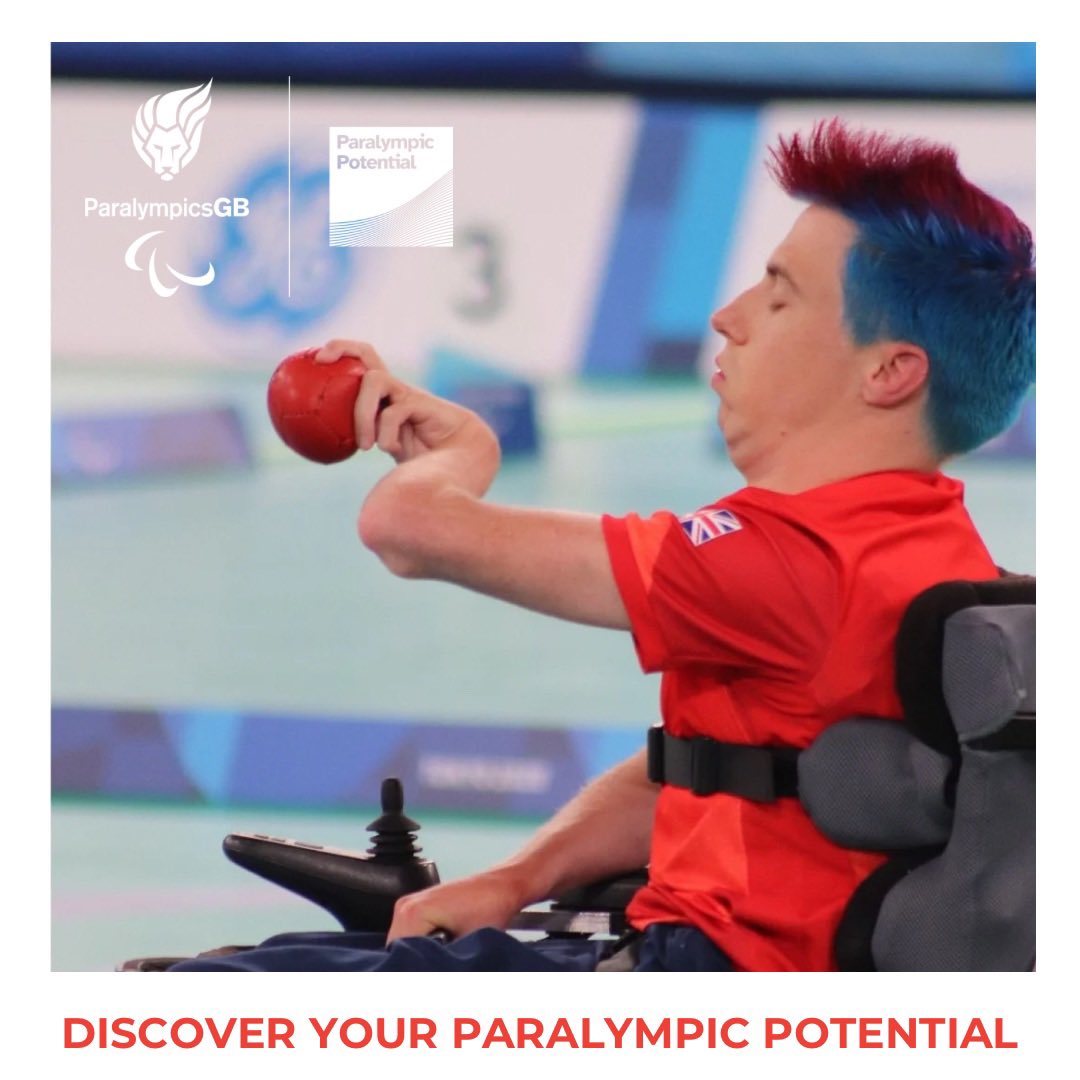 ParalympicsGB

Paralympic Potential

3

DISCOVER YOUR PARALYMPIC POTENTIAL